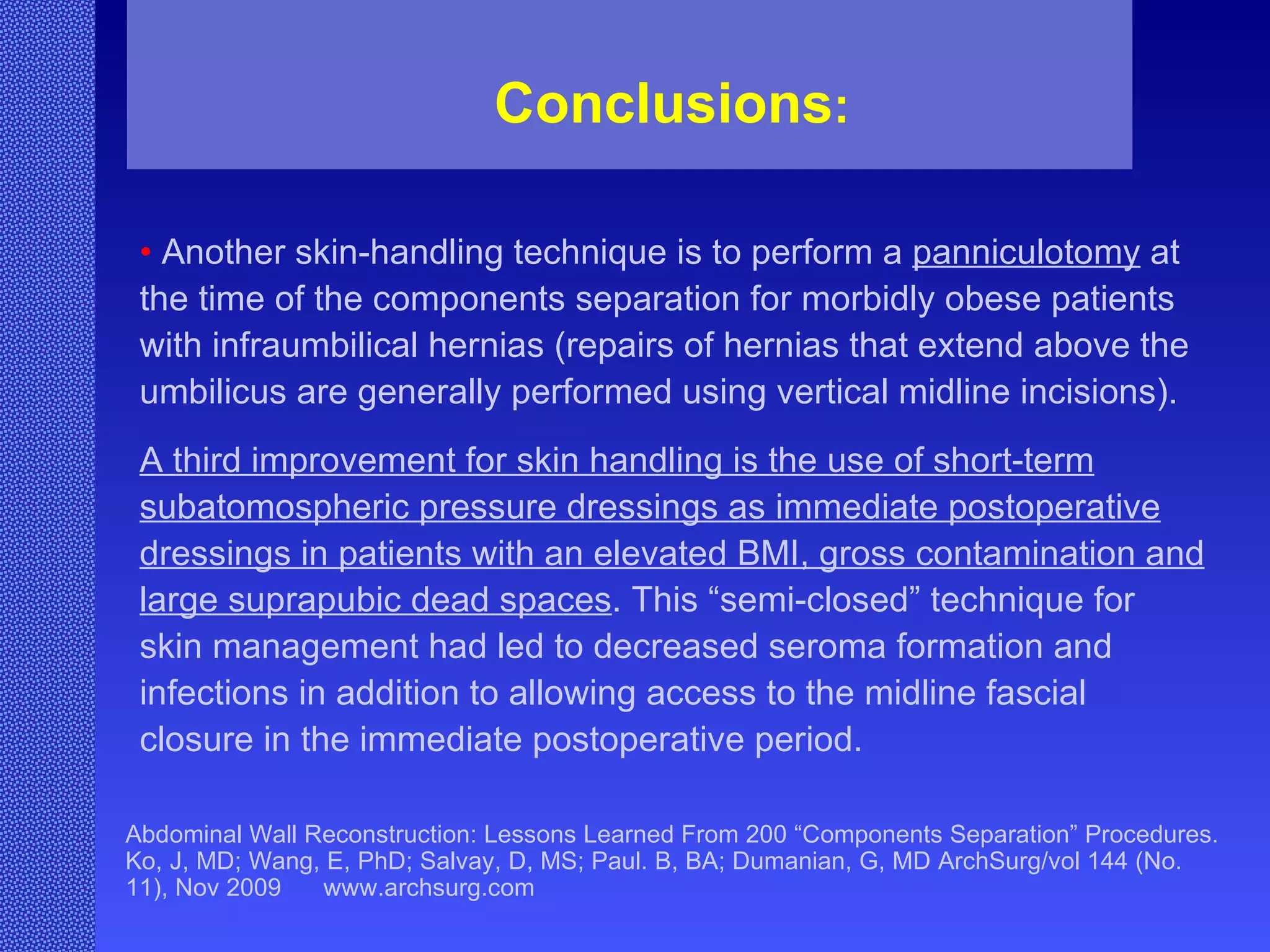 Conclusions:

• Another skin-handling technique is to perform a panniculotomy at the time of the components separation for morbidly obese patients with infraumbilical hernias (repairs of hernias that extend above the umbilicus are generally performed using vertical midline incisions).

A third improvement for skin handling is the use of short-term subatomospheric pressure dressings as immediate postoperative dressings in patients with an elevated BMI, gross contamination and large suprapubic dead spaces. This “semi-closed” technique for skin management had led to decreased seroma formation and infections in addition to allowing access to the midline fascial closure in the immediate postoperative period.

Abdominal Wall Reconstruction: Lessons Learned From 200 “Components Separation” Procedures. Ko, J, MD; Wang, E, PhD; Salvay, D, MS; Paul. B, BA; Dumanian, G, MD ArchSurg/vol 144 (No. 11), Nov 2009 www.archsurg.com